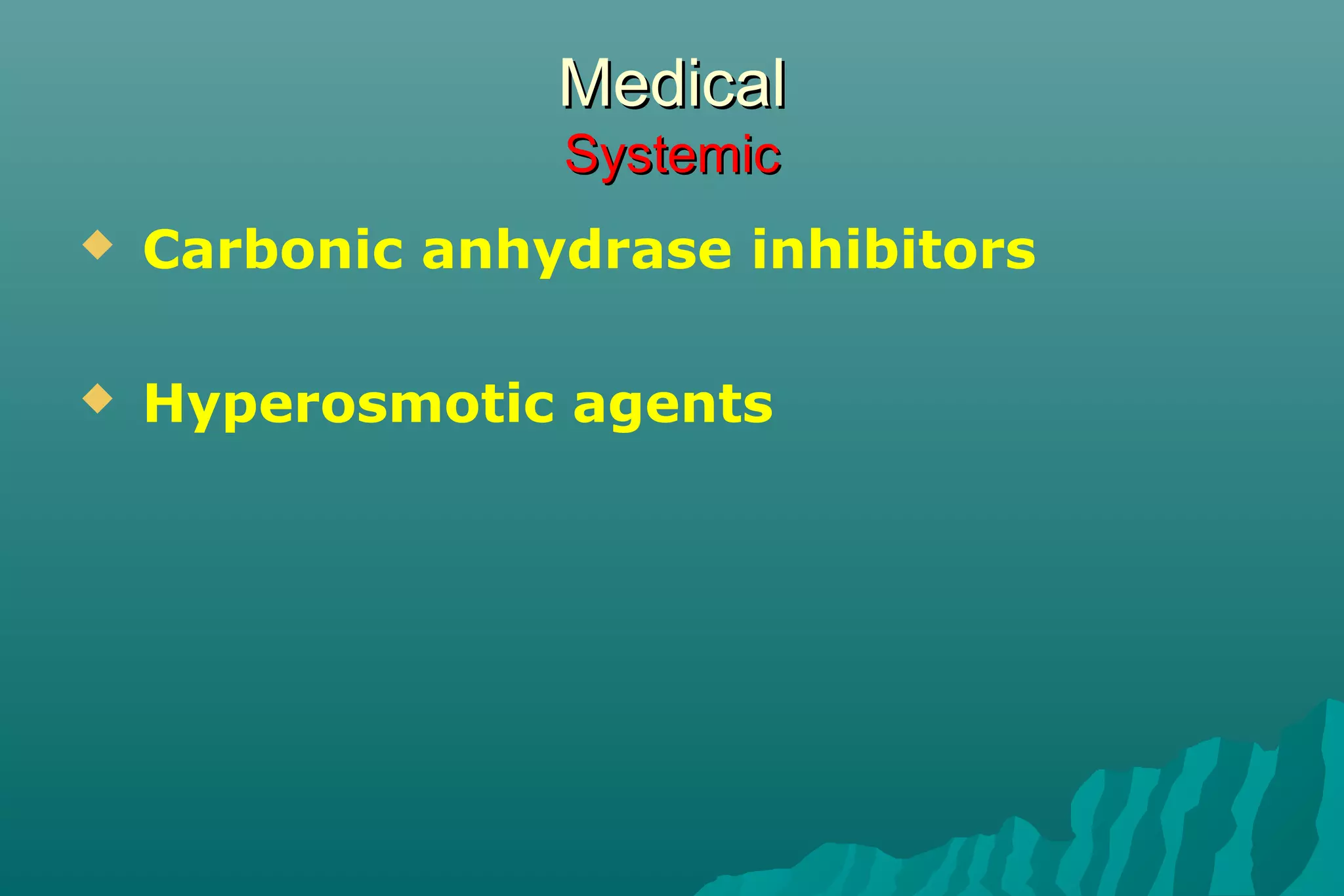 Medical
Systemic

◆ Carbonic anhydrase inhibitors

◆ Hyperosmotic agents